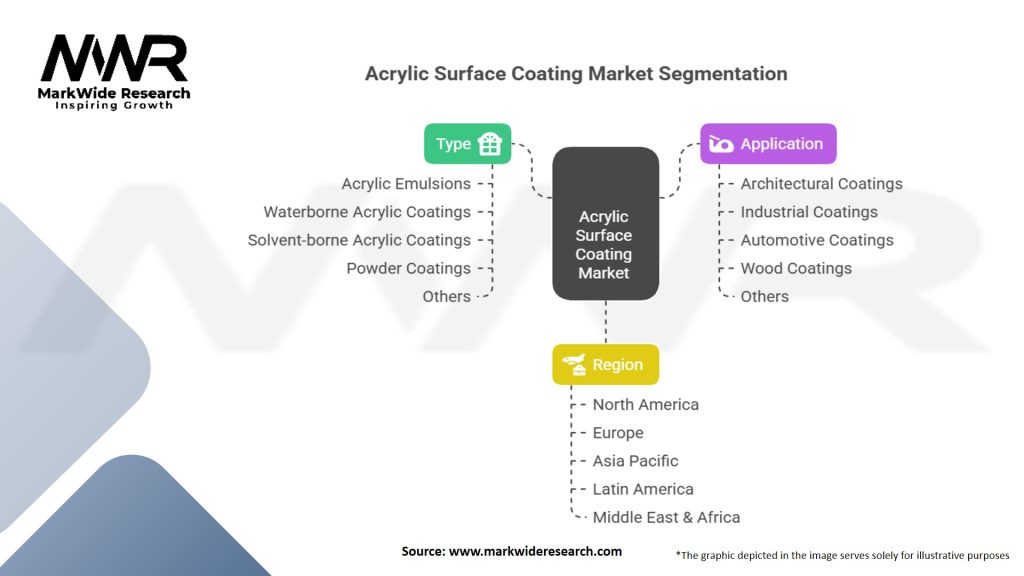 MWR
MarkWide Research
Inspiring Growth

Acrylic Surface Coating Market Segmentation

Type
Acrylic Emulsions
Waterborne Acrylic Coatings
Solvent-borne Acrylic Coatings
Powder Coatings
Others

Acrylic Surface Coating Market

Application
Architectural Coatings
Industrial Coatings
Automotive Coatings
Wood Coatings
Others

Region
North America
Europe
Asia Pacific
Latin America
Middle East & Africa

Source: www.markwideresearch.com

*The graphic depicted in the image serves solely for illustrative purposes